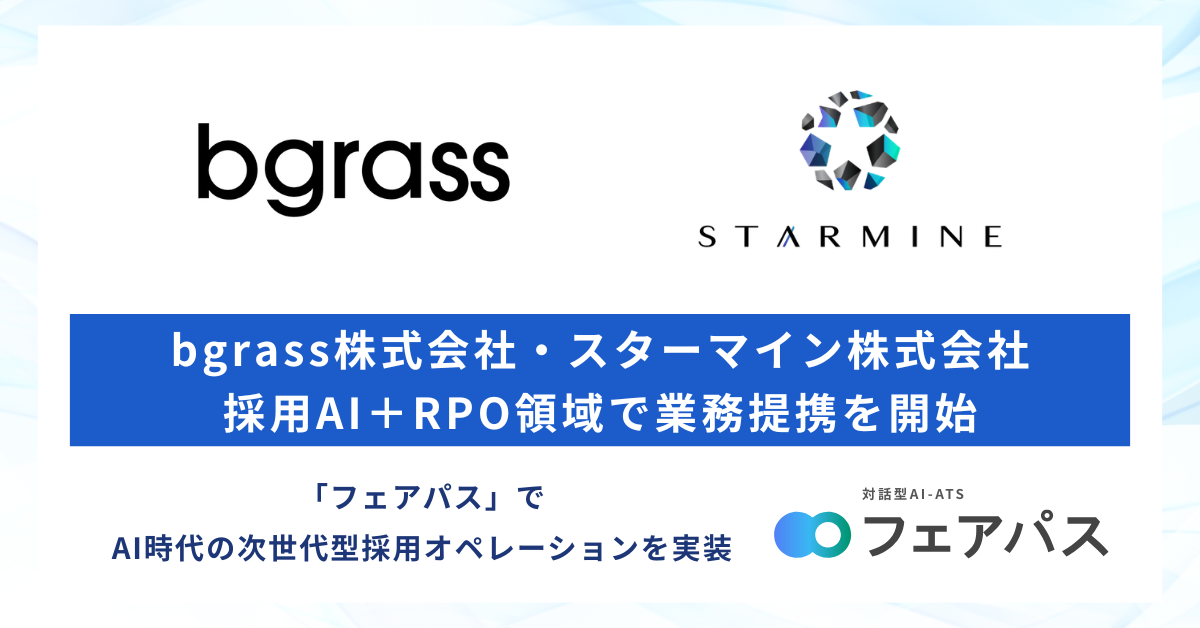 bgrass

STARMINE

bgrass株式会社・スターマイン株式会社
採用AI＋RPO領域で業務提携を開始

「フェアパス」で
AI時代の次世代型採用オペレーションを実装

対話型AI-ATS
フェアパス